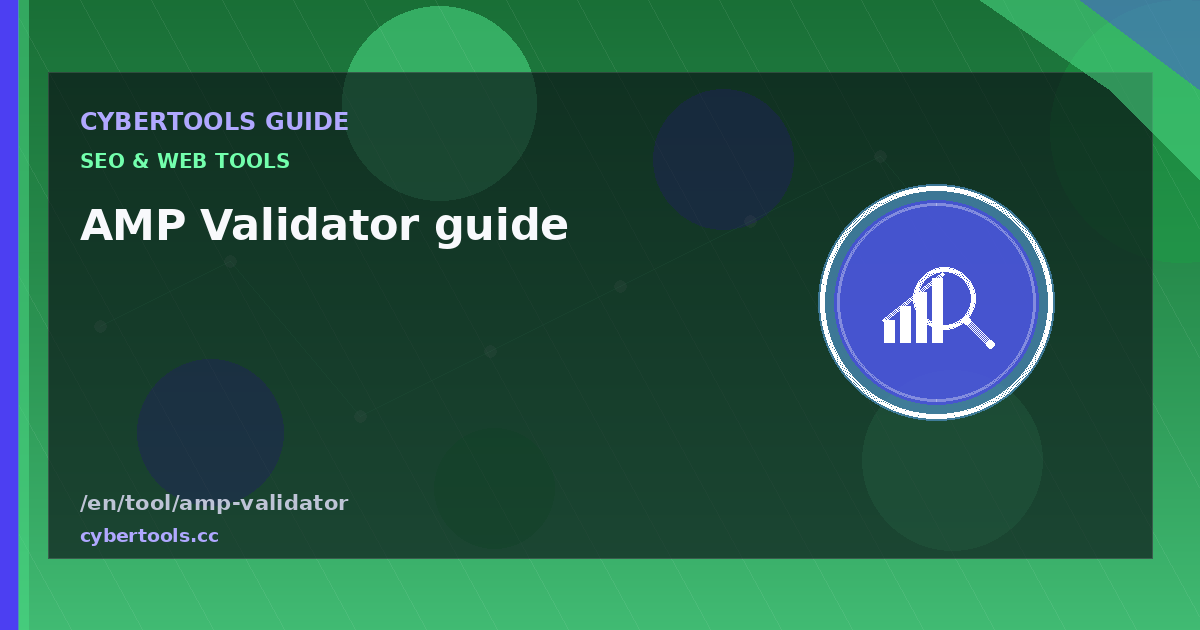 CYBERTOOLS GUIDE
SEO & WEB TOOLS
AMP Validator guide

/en/tool/amp-validator
cybertools.cc